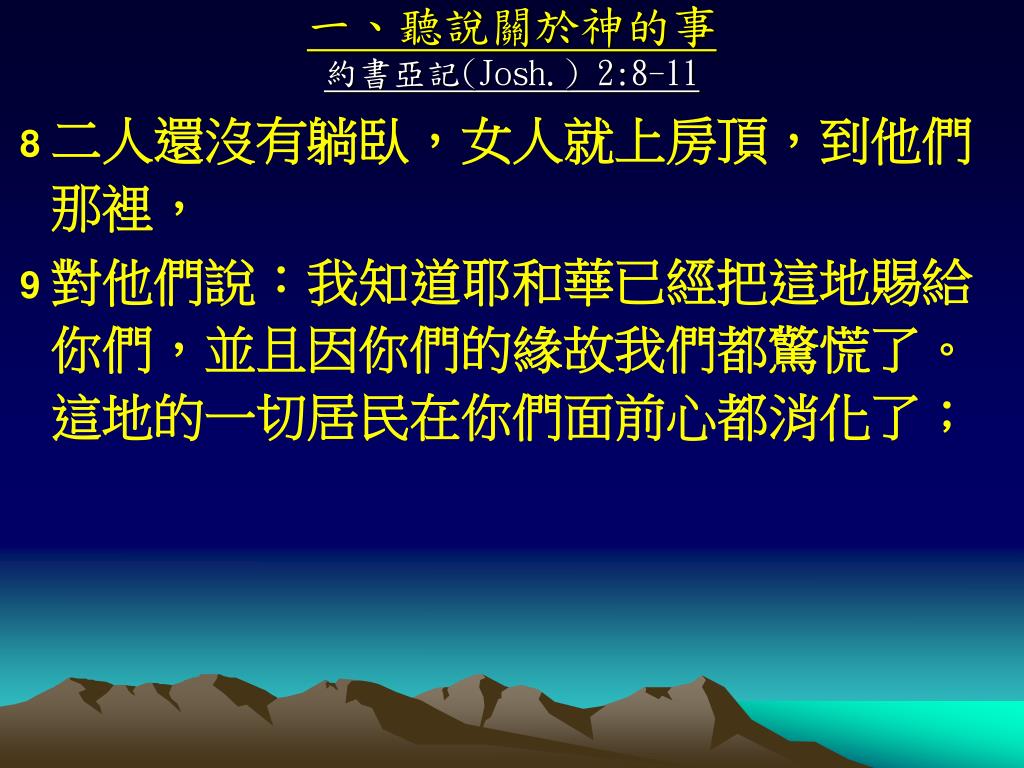 一、聽說關於神的事
約書亞記(Josh.) 2:8-11

8 二人還沒有躺臥，女人就上房頂，到他們那裡，

9 對他們說：我知道耶和華已經把這地賜給你們，並且因你們的緣故我們都驚慌了。這地的一切居民在你們面前心都消化了；